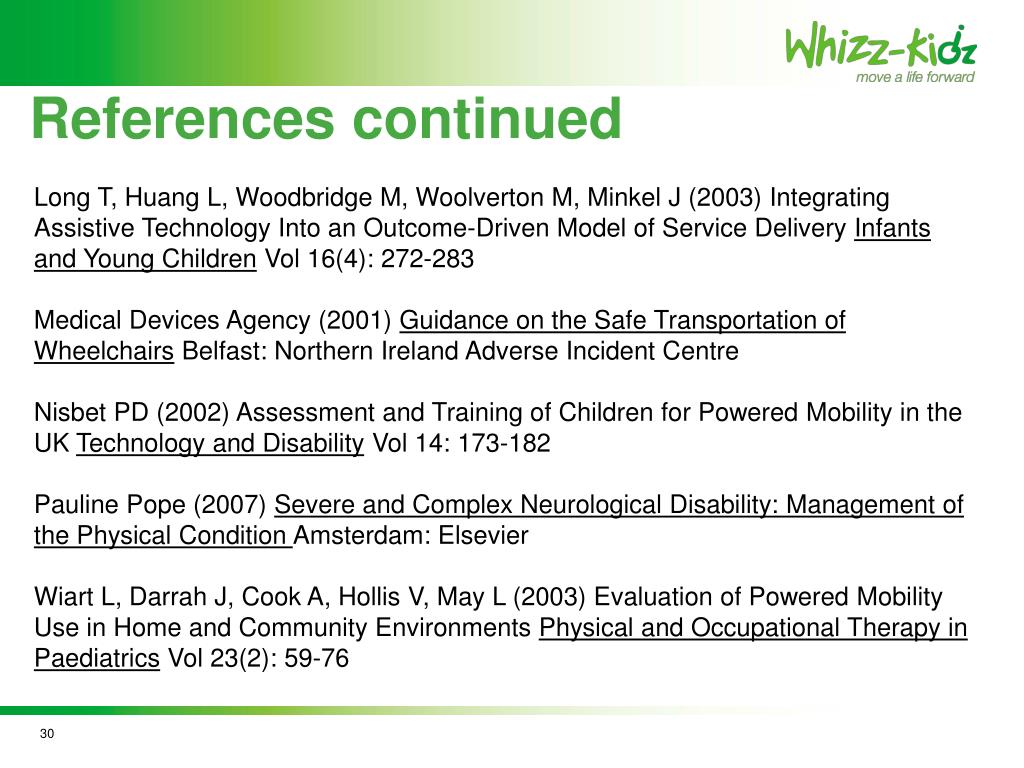 Whizz-Kidz
move a life forward

References continued

Long T, Huang L, Woodbridge M, Woolverton M, Minkel J (2003) Integrating Assistive Technology Into an Outcome-Driven Model of Service Delivery Infants and Young Children Vol 16(4): 272-283

Medical Devices Agency (2001) Guidance on the Safe Transportation of Wheelchairs Belfast: Northern Ireland Adverse Incident Centre

Nisbet PD (2002) Assessment and Training of Children for Powered Mobility in the UK Technology and Disability Vol 14: 173-182

Pauline Pope (2007) Severe and Complex Neurological Disability: Management of the Physical Condition Amsterdam: Elsevier

Wiart L, Darrah J, Cook A, Hollis V, May L (2003) Evaluation of Powered Mobility Use in Home and Community Environments Physical and Occupational Therapy in Paediatrics Vol 23(2): 59-76

30